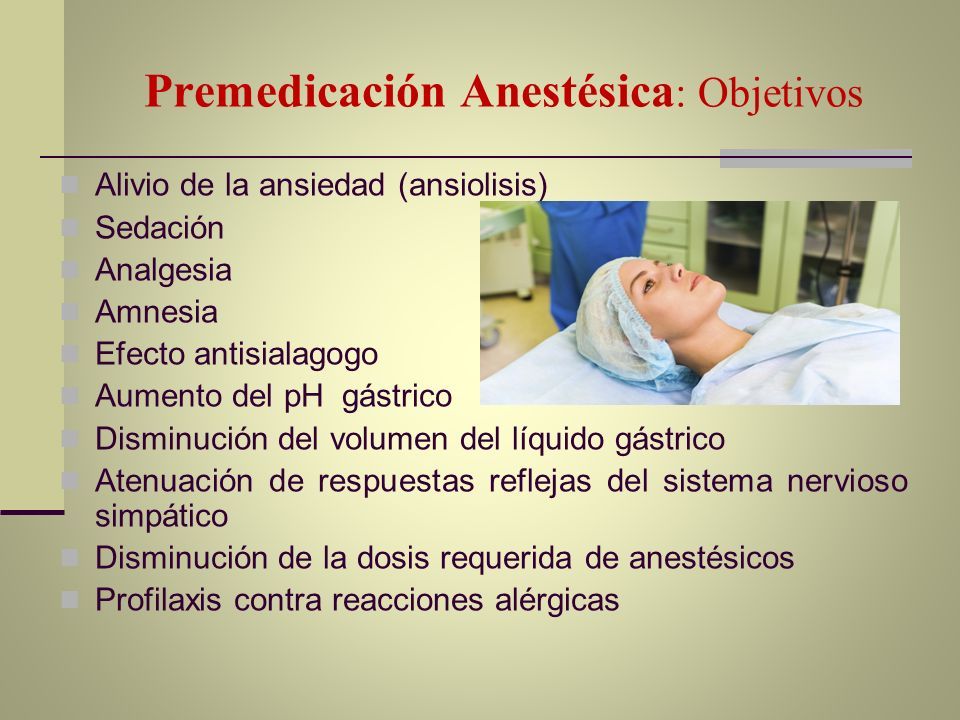 Premedicación Anestésica: Objetivos

Alivio de la ansiedad (ansiolisis)
Sedación
Analgesia
Amnesia
Efecto antisialagogo
Aumento del pH gástrico
Disminución del volumen del líquido gástrico
Atenuación de respuestas reflejas del sistema nervioso simpático
Disminución de la dosis requerida de anestésicos
Profilaxis contra reacciones alérgicas